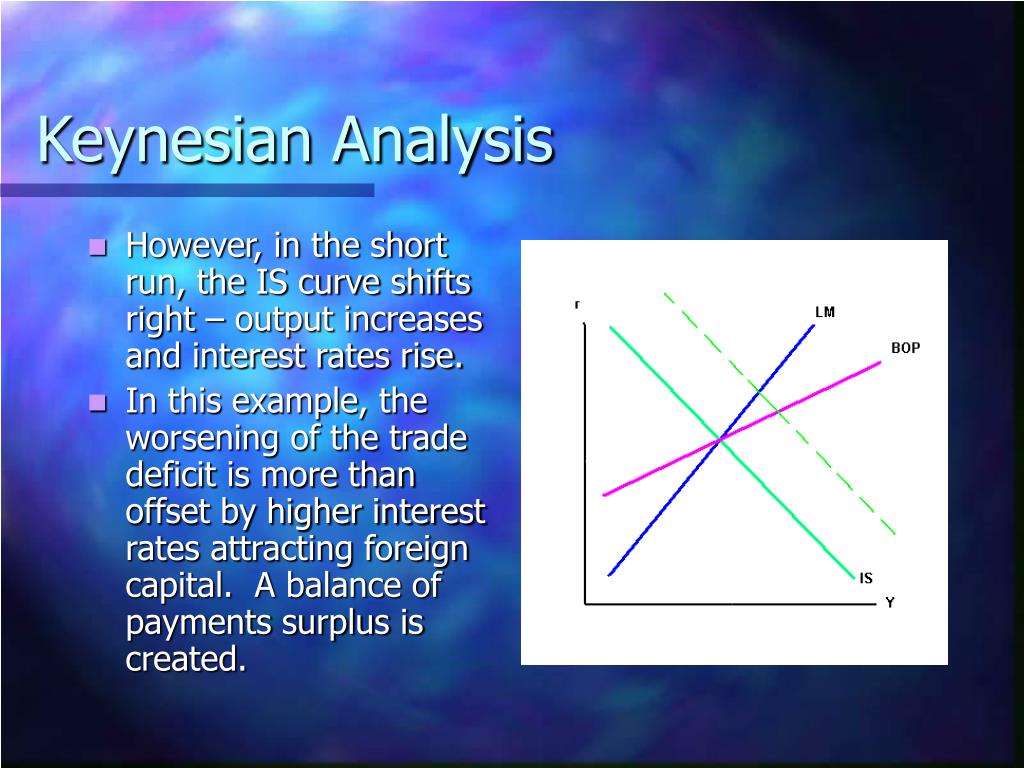 Keynesian Analysis

- However, in the short run, the IS curve shifts right – output increases and interest rates rise.
- In this example, the worsening of the trade deficit is more than offset by higher interest rates attracting foreign capital. A balance of payments surplus is created.

r

LM

BOP

IS

Y